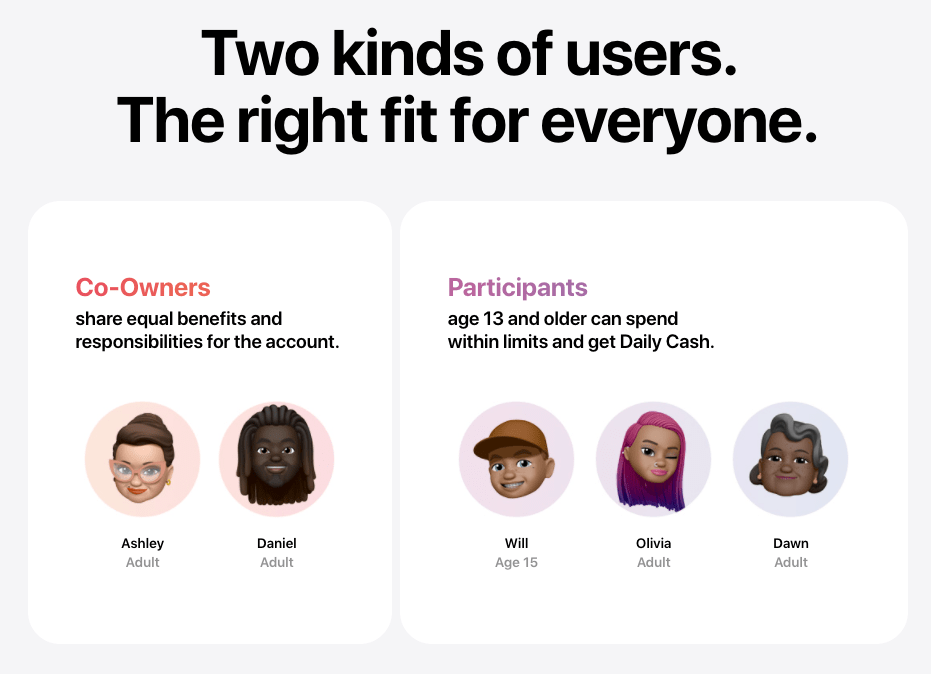 Two kinds of users.
The right fit for everyone.

Co-Owners
share equal benefits and responsibilities for the account.

Ashley
Adult

Daniel
Adult

Participants
age 13 and older can spend within limits and get Daily Cash.

Will
Age 15

Olivia
Adult

Dawn
Adult